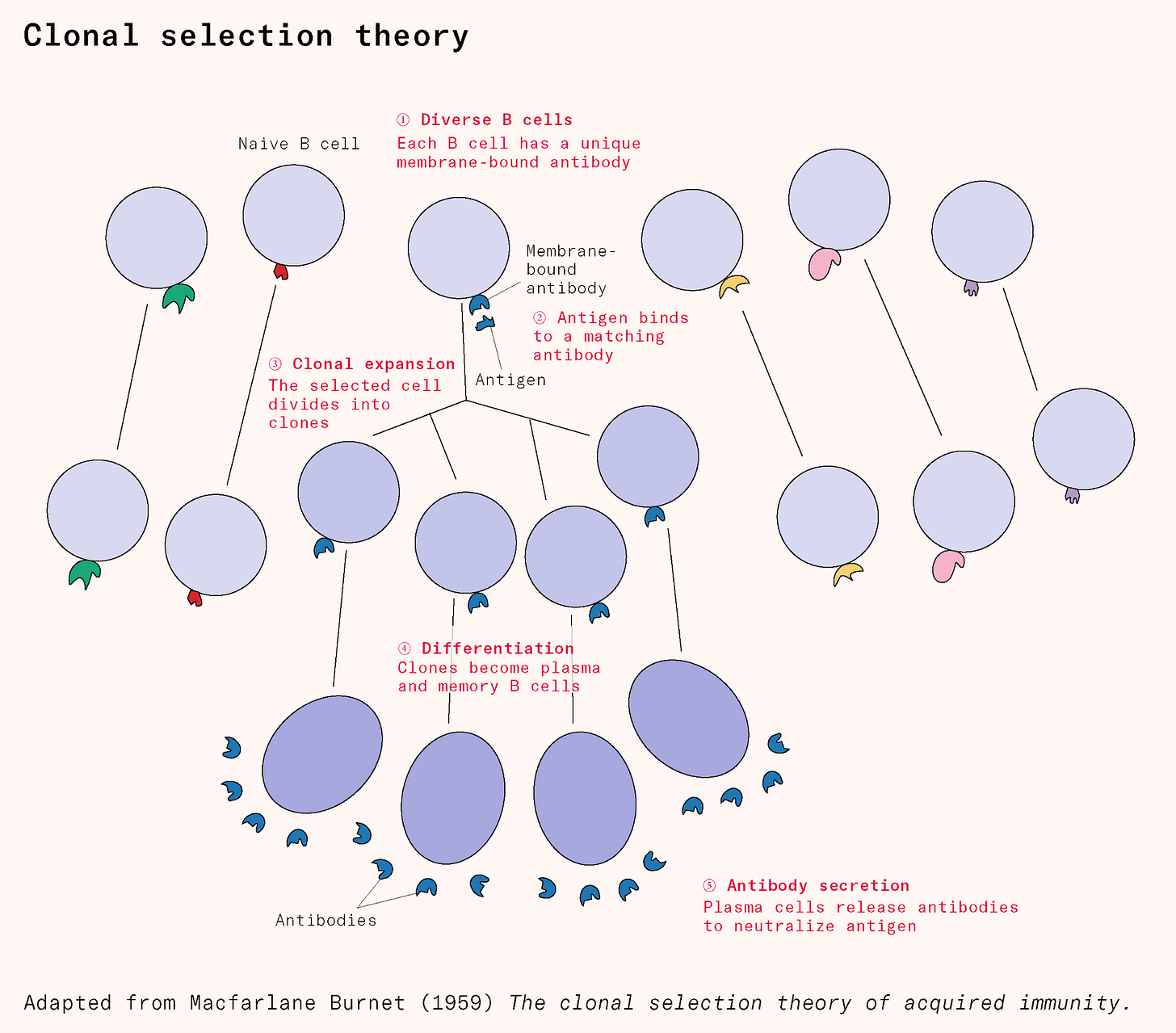 Clonal selection theory

Naive B cell

① Diverse B cells
Each B cell has a unique membrane-bound antibody

Membrane-bound antibody

② Antigen binds to a matching antibody

Antigen

③ Clonal expansion
The selected cell divides into clones

④ Differentiation
Clones become plasma and memory B cells

Antibodies

⑤ Antibody secretion
Plasma cells release antibodies to neutralize antigen

Adapted from Macfarlane Burnet (1959) The clonal selection theory of acquired immunity.